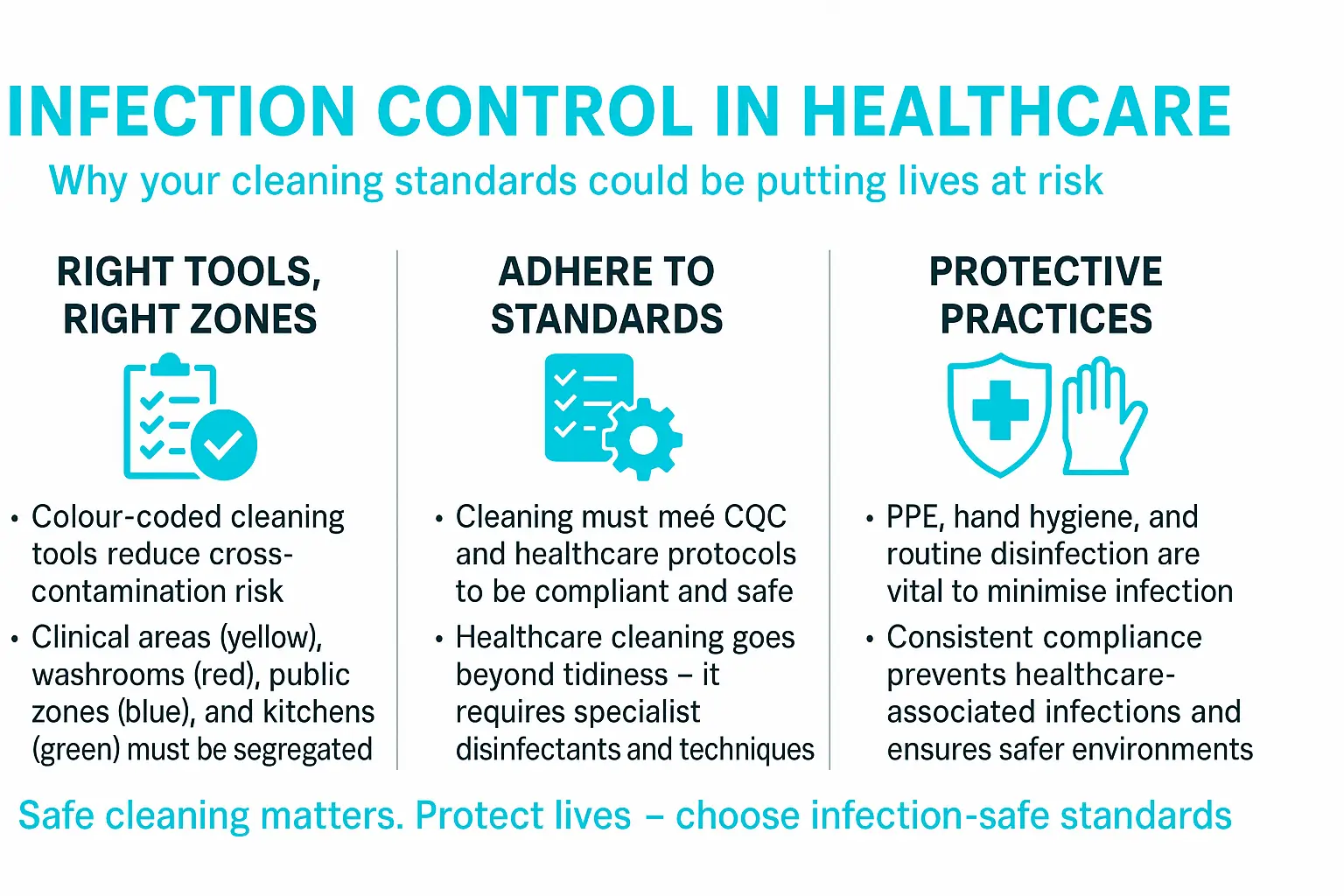 INFECTION CONTROL IN HEALTHCARE

Why your cleaning standards could be putting lives at risk

RIGHT TOOLS, RIGHT ZONES

• Colour-coded cleaning tools reduce cross-contamination risk
• Clinical areas (yellow), washrooms (red), public zones (blue), and kitchens (green) must be segregated

ADHERE TO STANDARDS

• Cleaning must meé CQC and healthcare protocols to be compliant and safe
• Healthcare cleaning goes beyond tidiness – it requires specialist disinfectants and techniques

PROTECTIVE PRACTICES

• PPE, hand hygiene, and routine disinfection are vital to minimise infection
• Consistent compliance prevents healthcare-associated infections and ensures safer environments

Safe cleaning matters. Protect lives – choose infection-safe standards